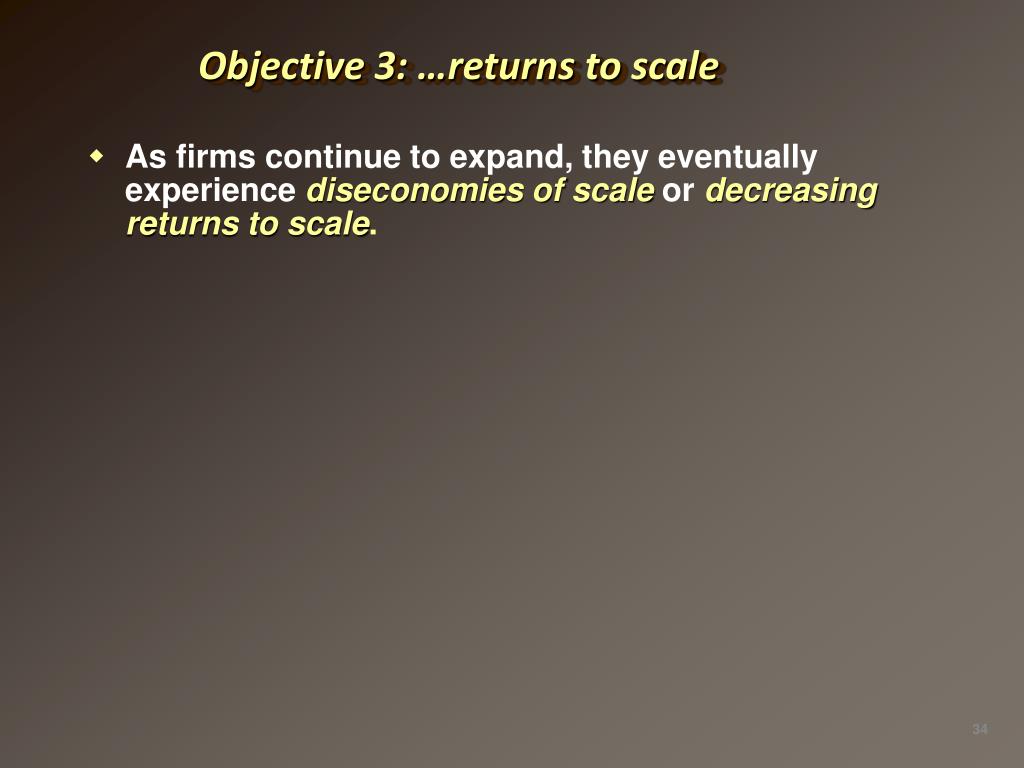 Objective 3: …returns to scale

As firms continue to expand, they eventually experience diseconomies of scale or decreasing returns to scale.

34